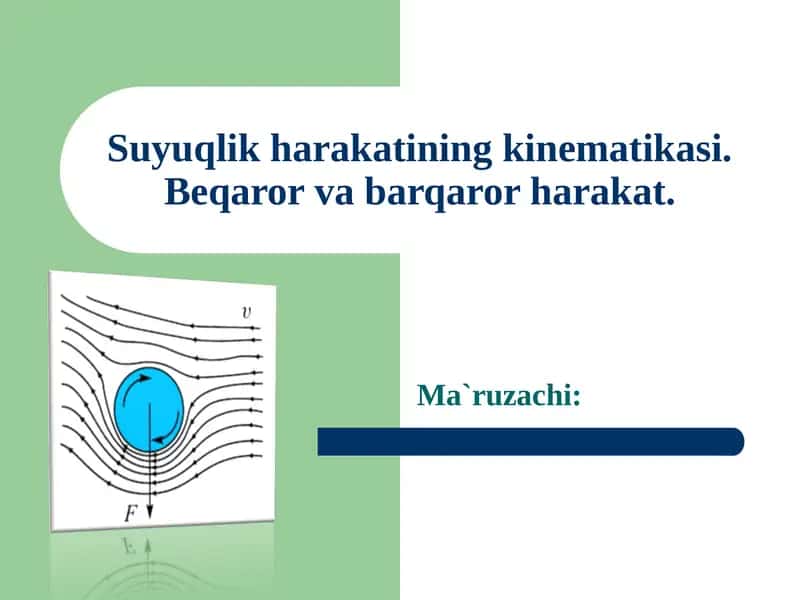 Suyuqlik harakatining kinematikasi. Beqaror va barqaror harakat.

$v$

$F$

Ma`ruzachi: